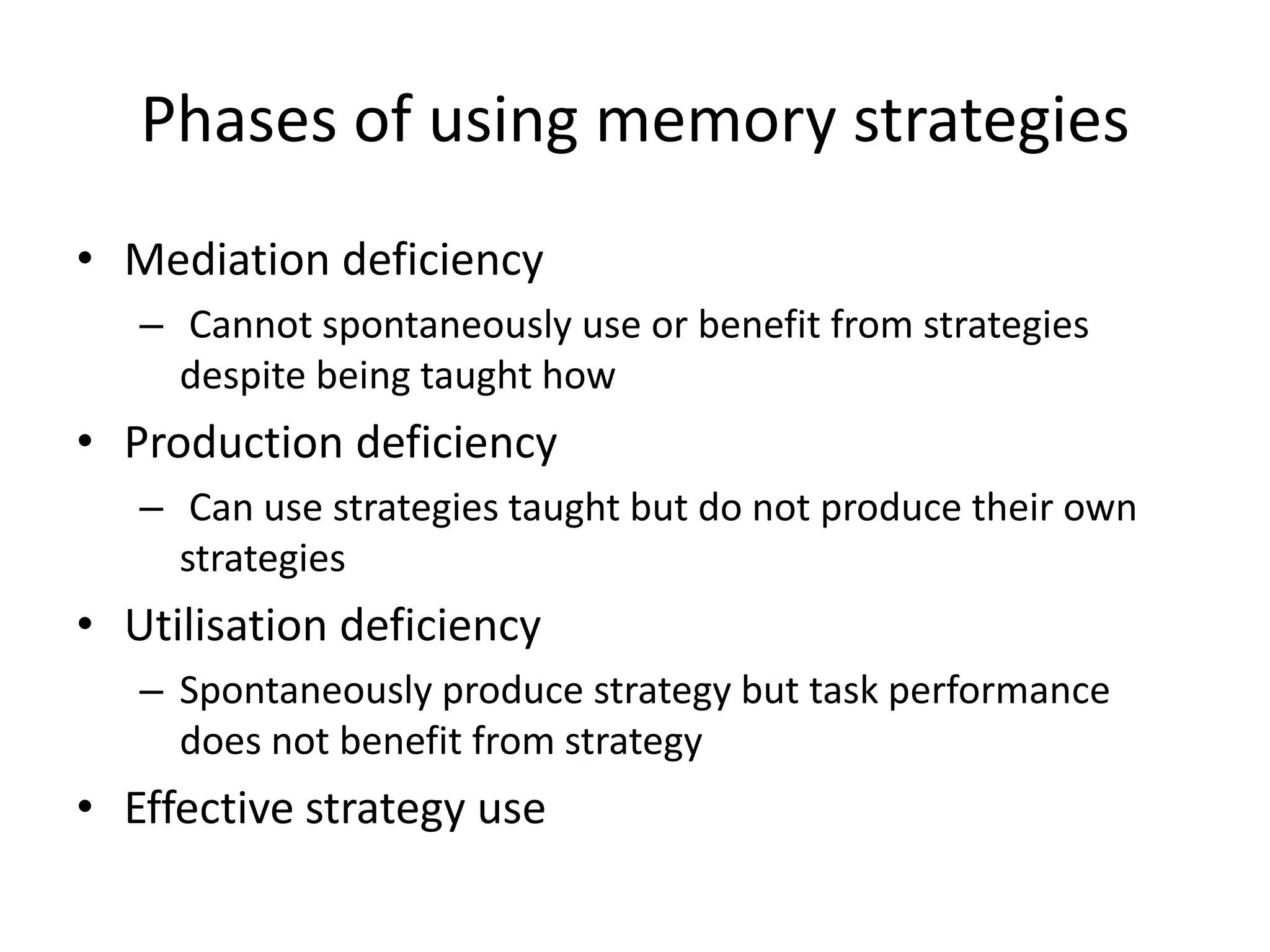 Phases of using memory strategies

• Mediation deficiency
– Cannot spontaneously use or benefit from strategies despite being taught how
• Production deficiency
– Can use strategies taught but do not produce their own strategies
• Utilisation deficiency
– Spontaneously produce strategy but task performance does not benefit from strategy
• Effective strategy use